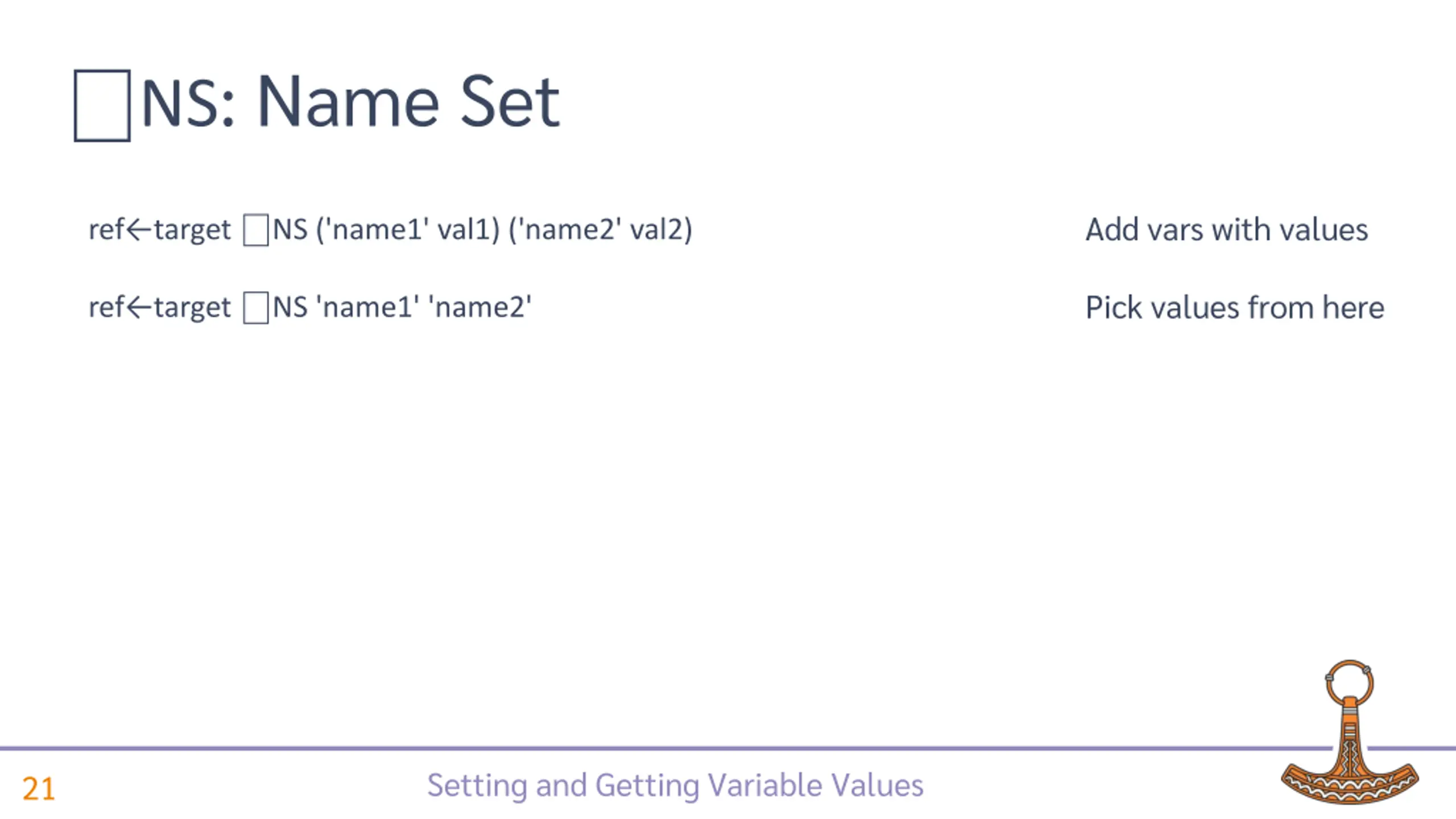 ⎕NS: Name Set

ref←target ⎕NS ('name1' val1) ('name2' val2)

Add vars with values

ref←target ⎕NS 'name1' 'name2'

Pick values from here

21

Setting and Getting Variable Values